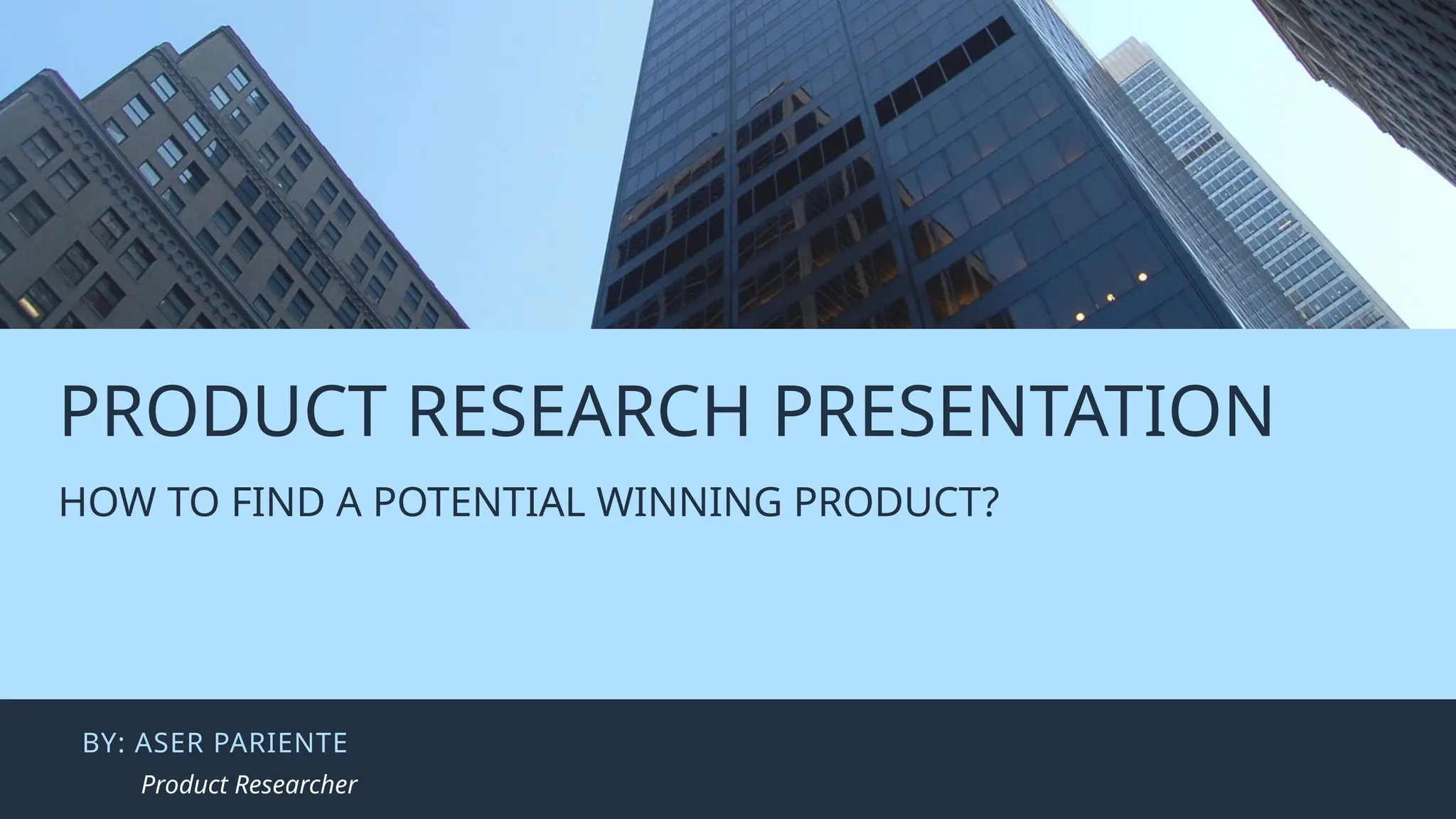 PRODUCT RESEARCH PRESENTATION

HOW TO FIND A POTENTIAL WINNING PRODUCT?

BY: ASER PARIENTE

Product Researcher